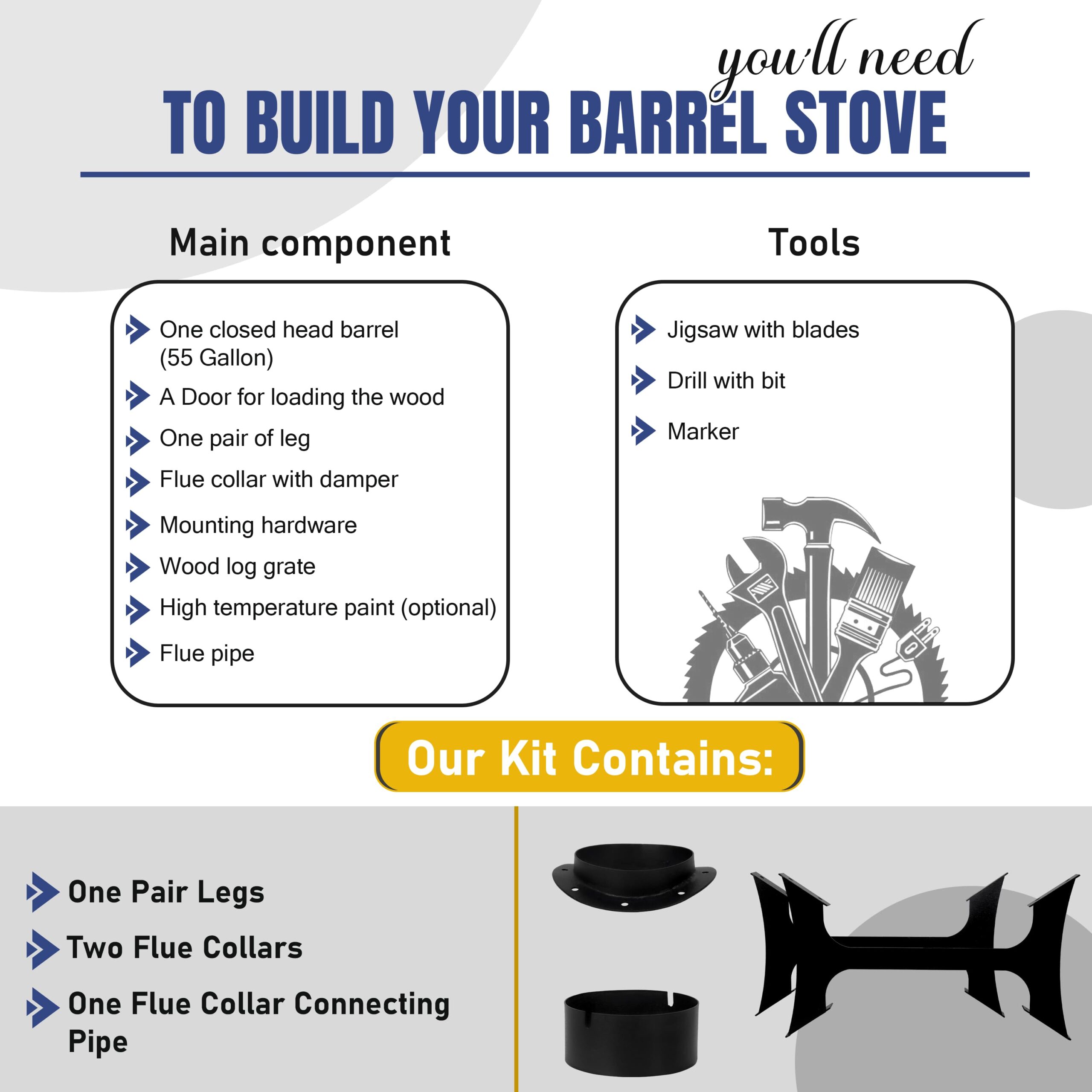 you'll need
TO BUILD YOUR BARREL STOVE

Main component

One closed head barrel (55 Gallon)
A Door for loading the wood
One pair of leg
Flue collar with damper
Mounting hardware
Wood log grate
High temperature paint (optional)
Flue pipe

Tools

Jigsaw with blades
Drill with bit
Marker

Our Kit Contains:

One Pair Legs
Two Flue Collars
One Flue Collar Connecting Pipe